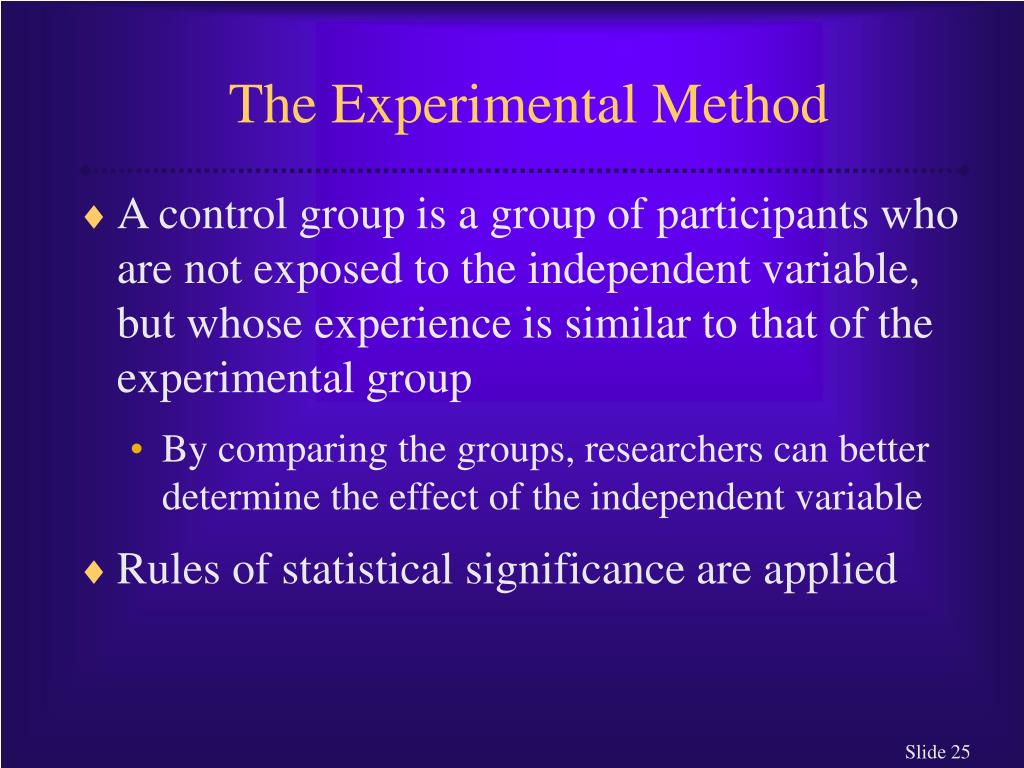 The Experimental Method

♦ A control group is a group of participants who are not exposed to the independent variable, but whose experience is similar to that of the experimental group

• By comparing the groups, researchers can better determine the effect of the independent variable

♦ Rules of statistical significance are applied

Slide 25